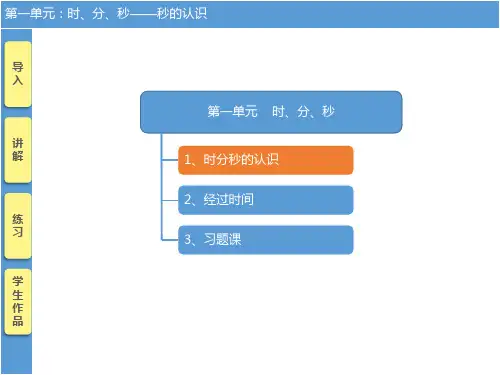 第一单元：时、分、秒——秒的认识

导入

讲解

练习

学生作品

第一单元　时、分、秒

1、时分秒的认识

2、经过时间

3、习题课